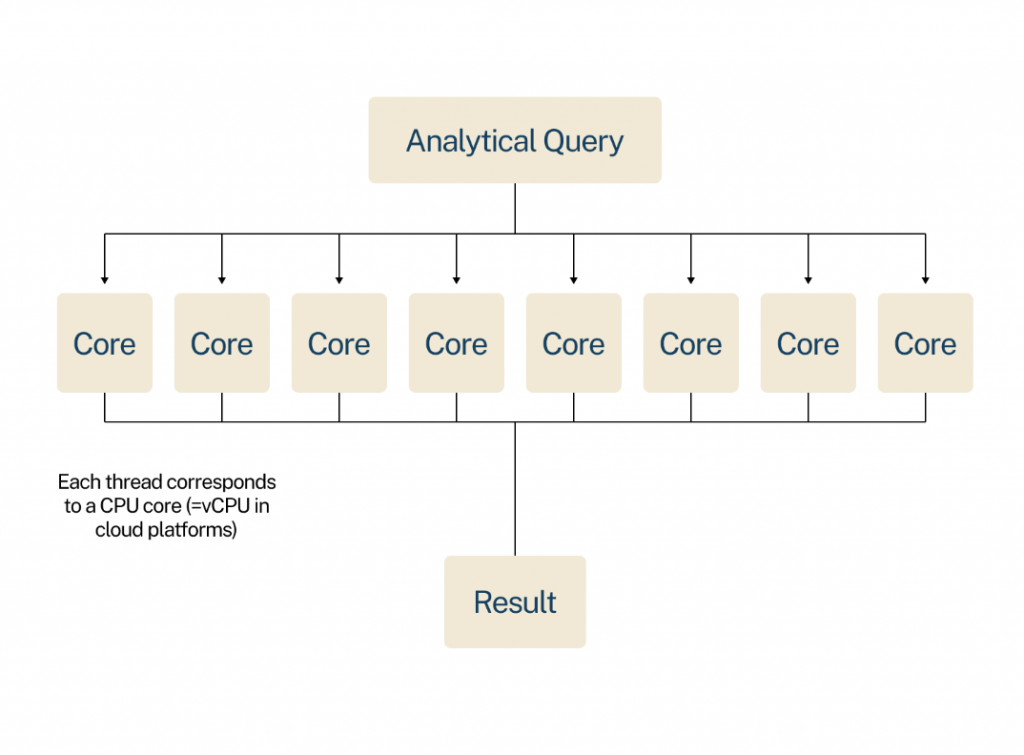 Analytical Query

Core Core Core Core Core Core Core Core

Each thread corresponds to a CPU core (=vCPU in cloud platforms)

Result